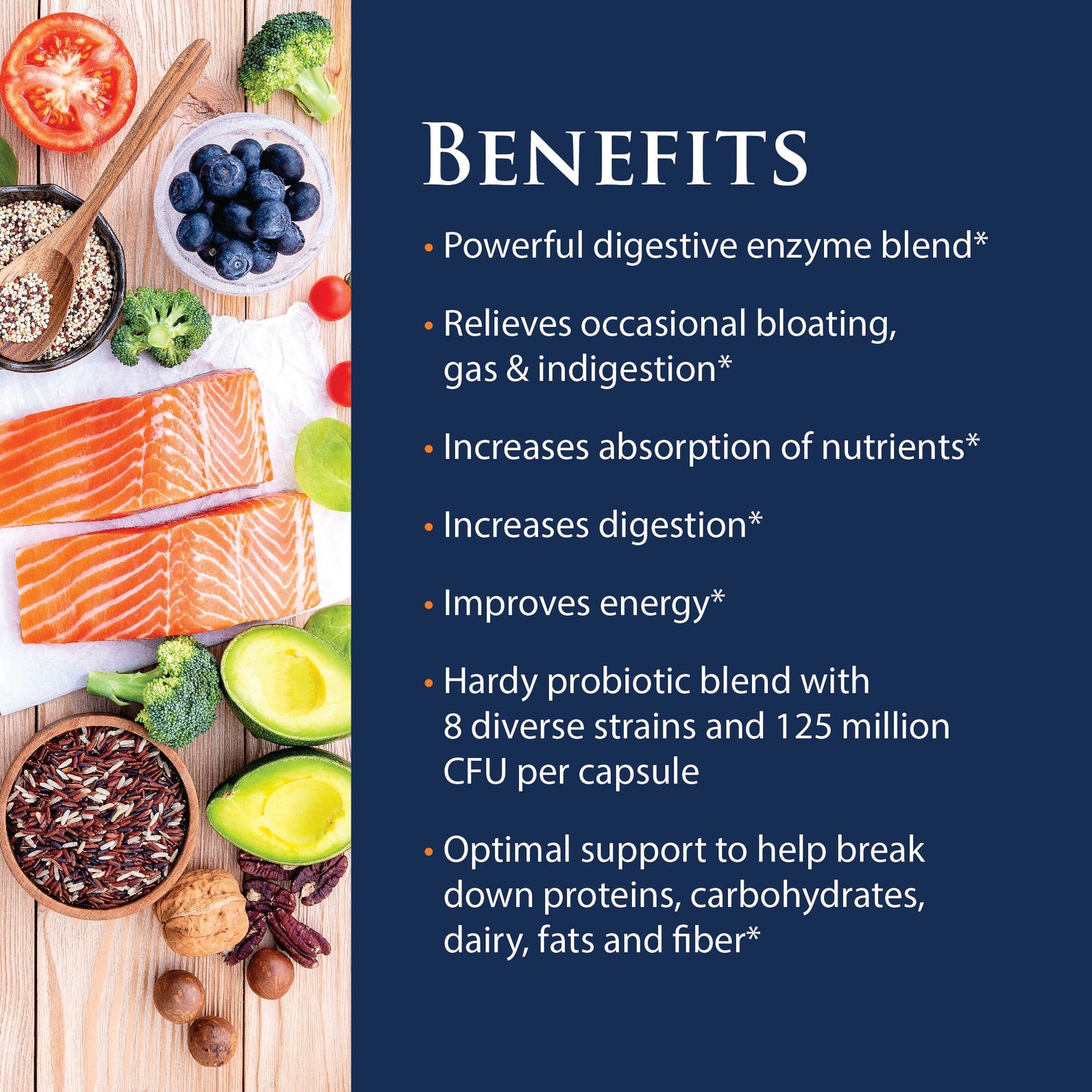 BENEFITS

• Powerful digestive enzyme blend*

• Relieves occasional bloating, gas & indigestion*

• Increases absorption of nutrients*

• Increases digestion*

• Improves energy*

• Hardy probiotic blend with 8 diverse strains and 125 million CFU per capsule

• Optimal support to help break down proteins, carbohydrates, dairy, fats and fiber*